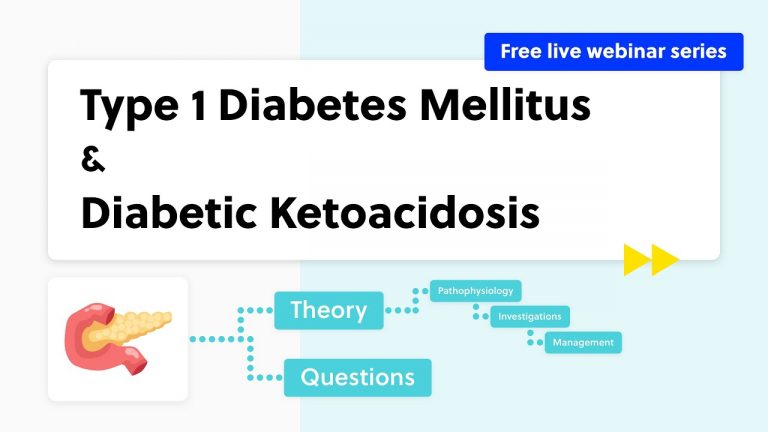 Free live webinar series

Type 1 Diabetes Mellitus
&
Diabetic Ketoacidosis

Theory
Pathophysiology
Investigations
Management
Questions